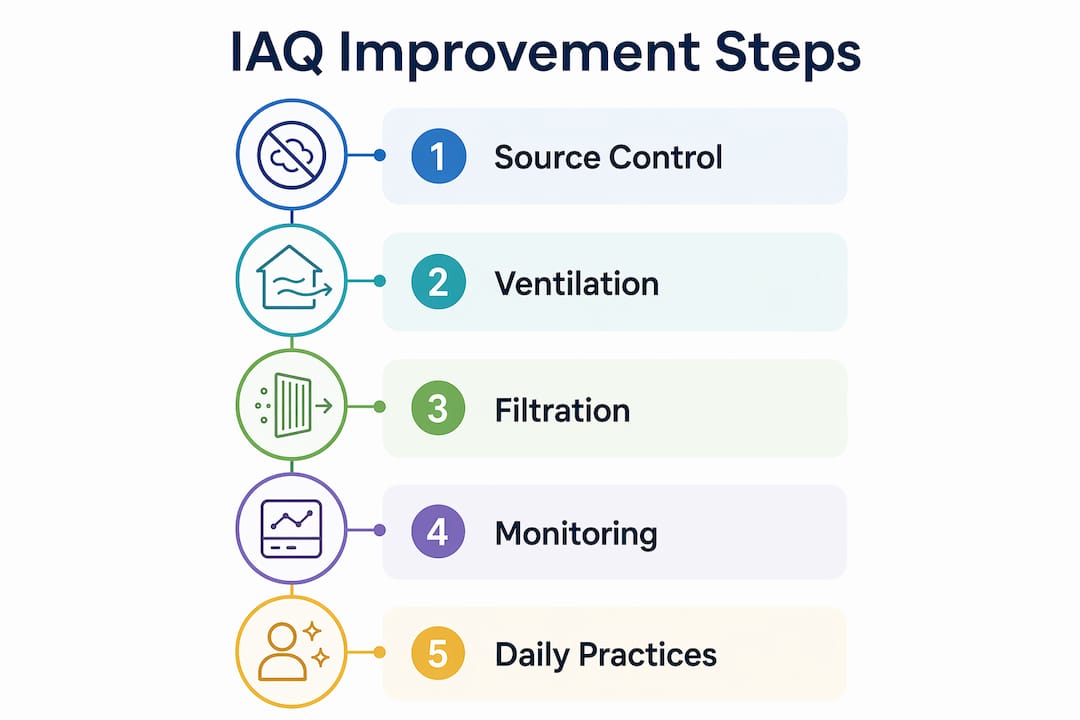 IAQ Improvement Steps

1 Source Control

2 Ventilation

3 Filtration

4 Monitoring

5 Daily Practices